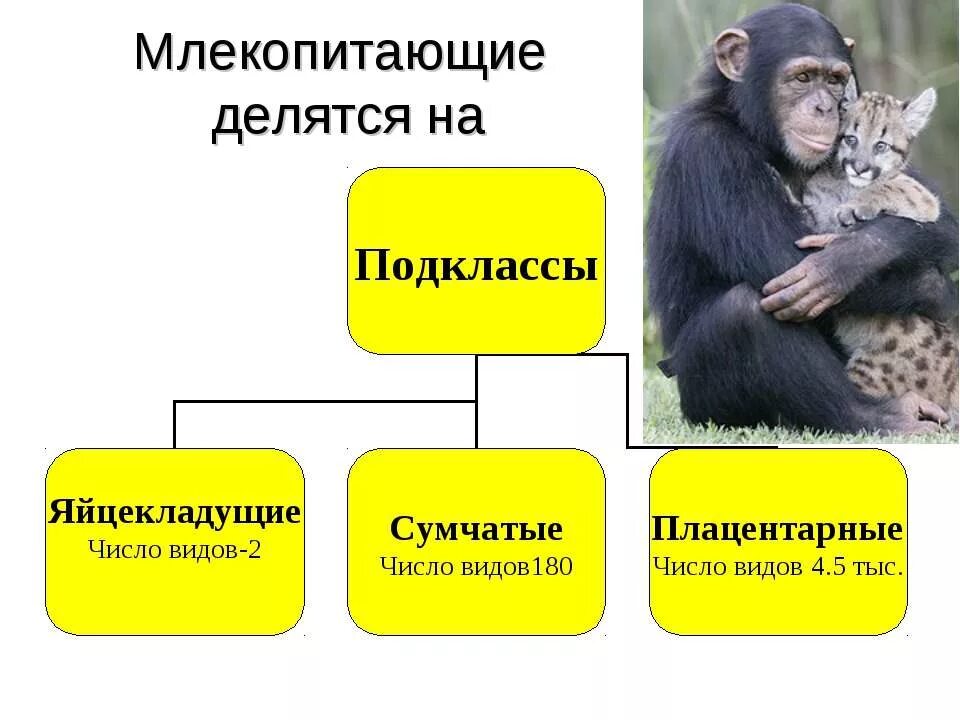 Млекопитающие делятся на

Подклассы

Яйцекладущие
Число видов-2

Сумчатые
Число видов180

Плацентарные
Число видов 4.5 тыс.